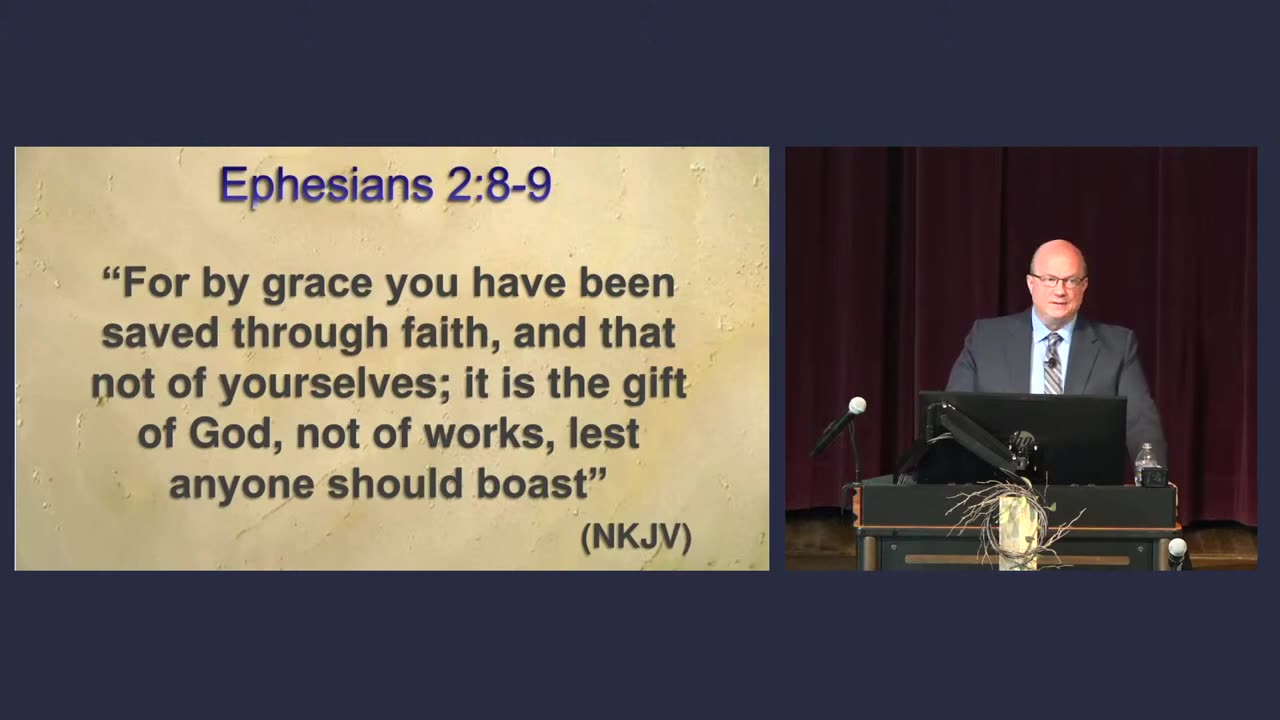 Ephesians 2:8-9

“For by grace you have been saved through faith, and that not of yourselves; it is the gift of God, not of works, lest anyone should boast”

(NKJV)